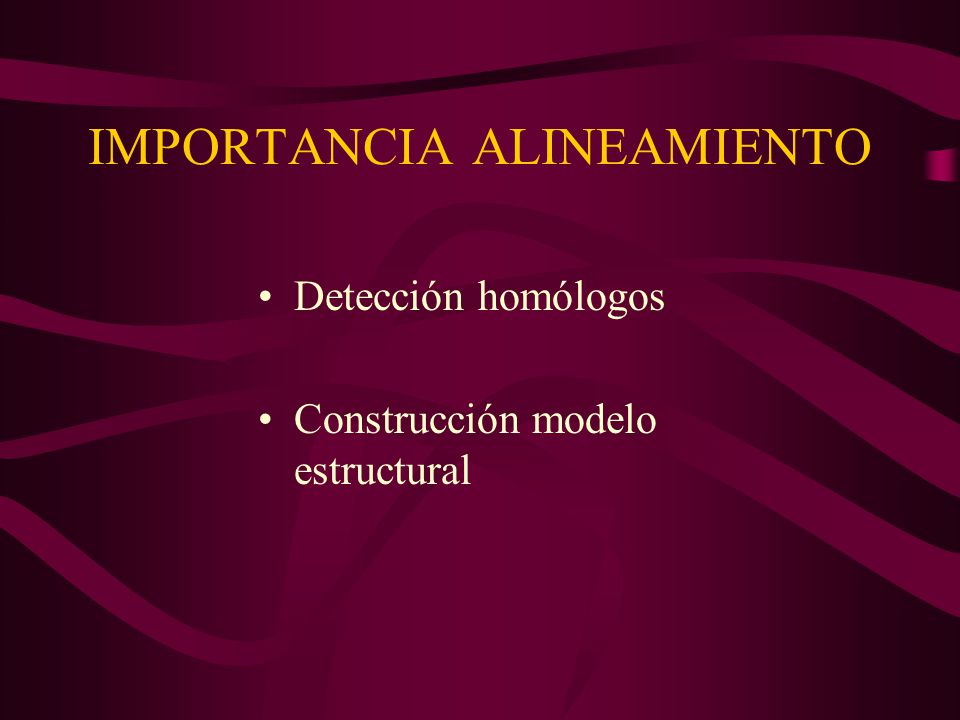 IMPORTANCIA ALINEAMIENTO

• Detección homólogos

• Construcción modelo estructural